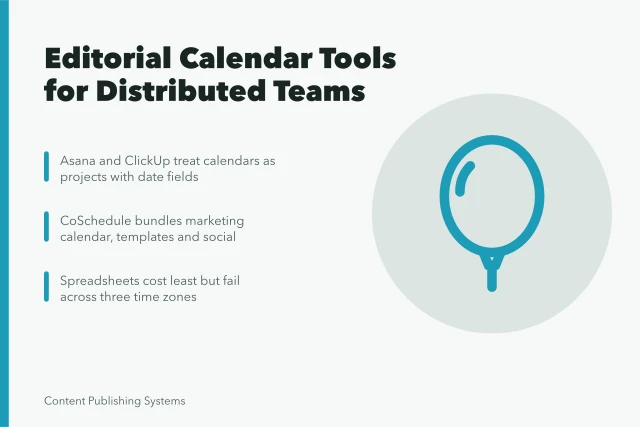 Editorial Calendar Tools for Distributed Teams

Asana and ClickUp treat calendars as projects with date fields

CoSchedule bundles marketing calendar, templates and social

Spreadsheets cost least but fail across three time zones

Content Publishing Systems